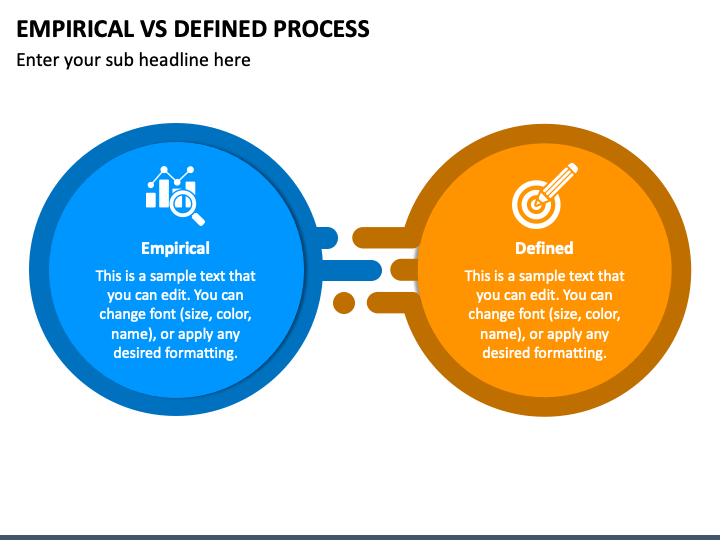 EMPIRICAL VS DEFINED PROCESS

Enter your sub headline here

Empirical

This is a sample text that you can edit. You can change font (size, color, name), or apply any desired formatting.

Defined

This is a sample text that you can edit. You can change font (size, color, name), or apply any desired formatting.